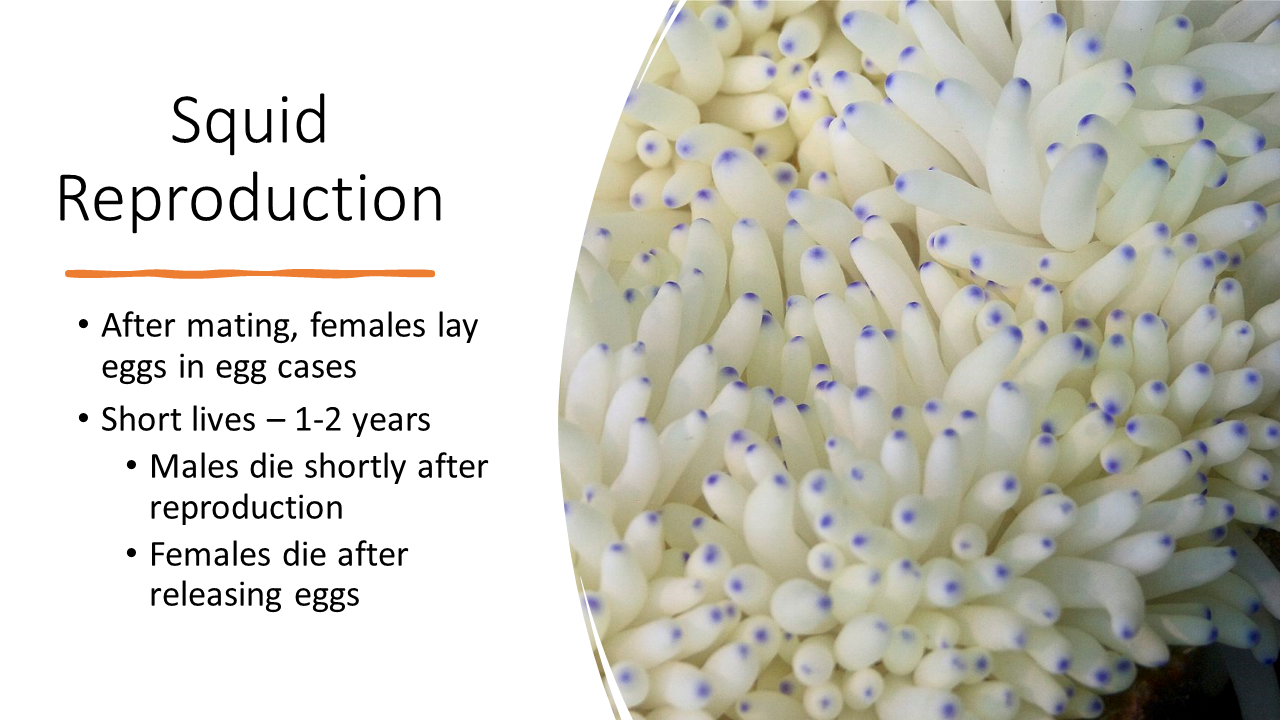 Squid Reproduction

• After mating, females lay eggs in egg cases
• Short lives – 1-2 years
  • Males die shortly after reproduction
  • Females die after releasing eggs